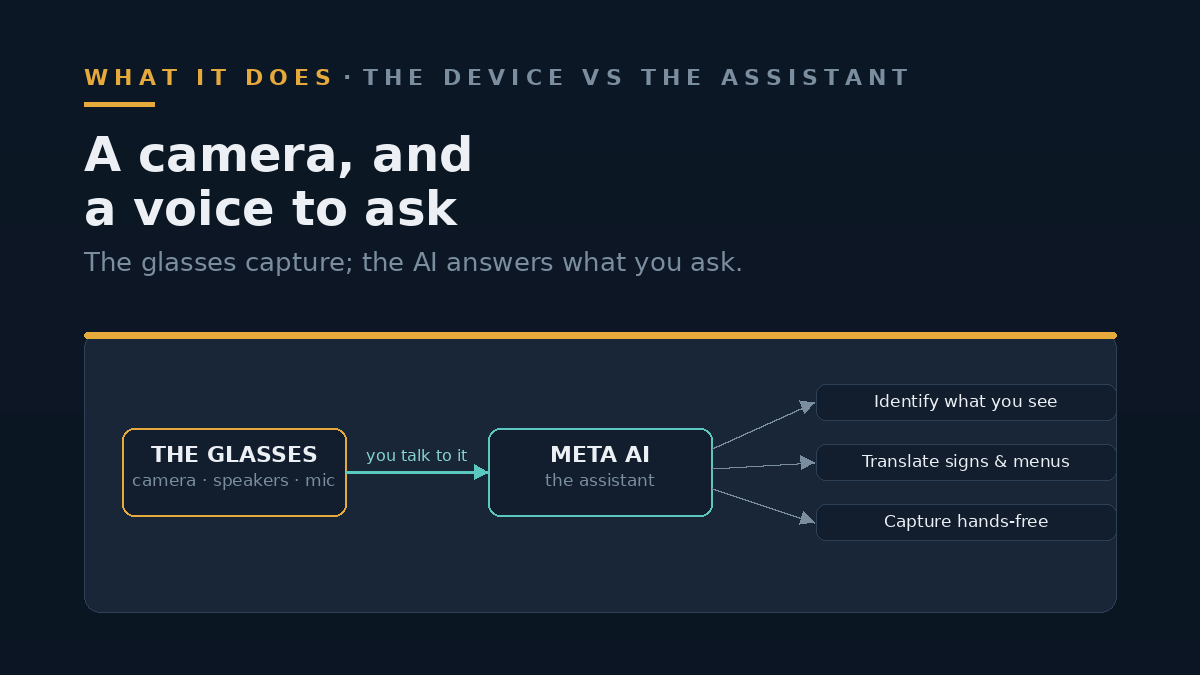 WHAT IT DOES · THE DEVICE VS THE ASSISTANT

A camera, and a voice to ask

The glasses capture; the AI answers what you ask.

THE GLASSES
camera · speakers · mic

you talk to it

META AI
the assistant

Identify what you see

Translate signs & menus

Capture hands-free